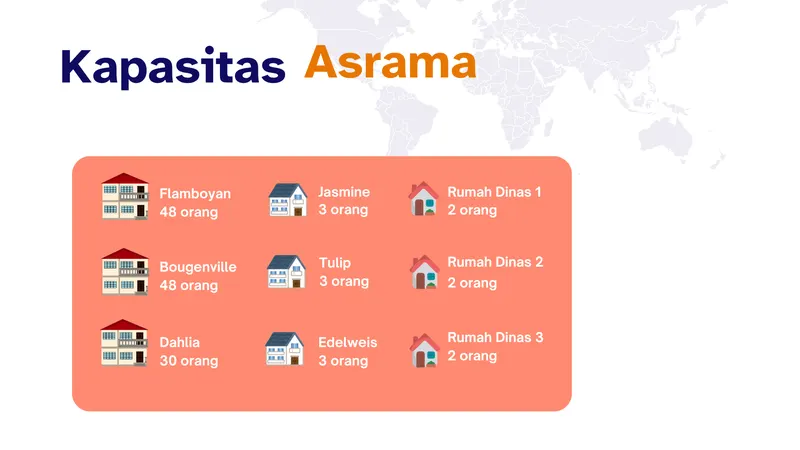 Kapasitas Asrama

Flamboyan
48 orang

Bougenville
48 orang

Dahlia
30 orang

Jasmine
3 orang

Tulip
3 orang

Edelweis
3 orang

Rumah Dinas 1
2 orang

Rumah Dinas 2
2 orang

Rumah Dinas 3
2 orang